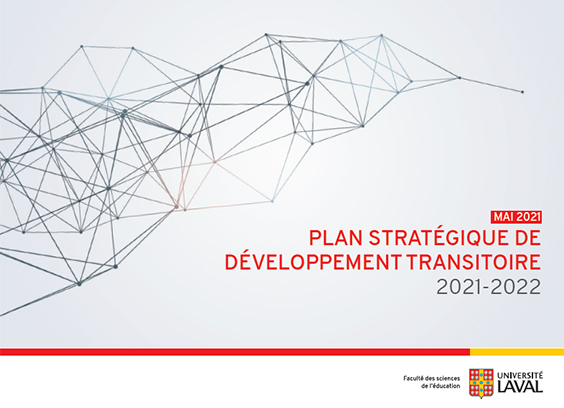 MAI 2021

PLAN STRATÉGIQUE DE DÉVELOPPEMENT TRANSITOIRE
2021-2022

Faculté des sciences de l'éducation

UNIVERSITÉ LAVAL